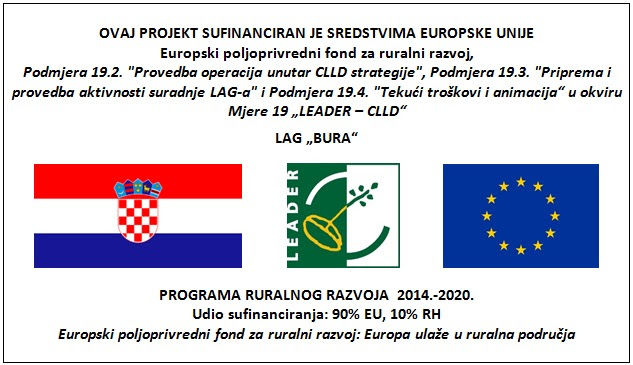 OVAJ PROJEKT SUFINANCIRAN JE SREDSTVIMA EUROPSKE UNIJE
Europski poljoprivredni fond za ruralni razvoj,
Podmjera 19.2. "Provedba operacija unutar CLLD strategije", Podmjera 19.3. "Priprema i provedba aktivnosti suradnje LAG-a" i Podmjera 19.4. "Tekući troškovi i animacija“ u okviru Mjere 19 „LEADER – CLLD“

LAG „BURA“

LEADER

PROGRAMA RURALNOG RAZVOJA 2014.-2020.
Udio sufinanciranja: 90% EU, 10% RH
Europski poljoprivredni fond za ruralni razvoj: Europa ulaže u ruralna područja